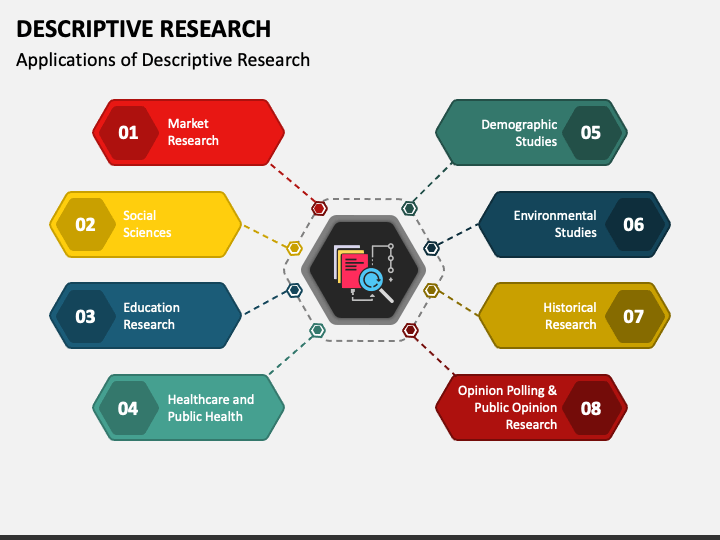 DESCRIPTIVE RESEARCH

Applications of Descriptive Research

01 Market Research

02 Social Sciences

03 Education Research

04 Healthcare and Public Health

Demographic Studies 05

Environmental Studies 06

Historical Research 07

Opinion Polling & Public Opinion Research 08